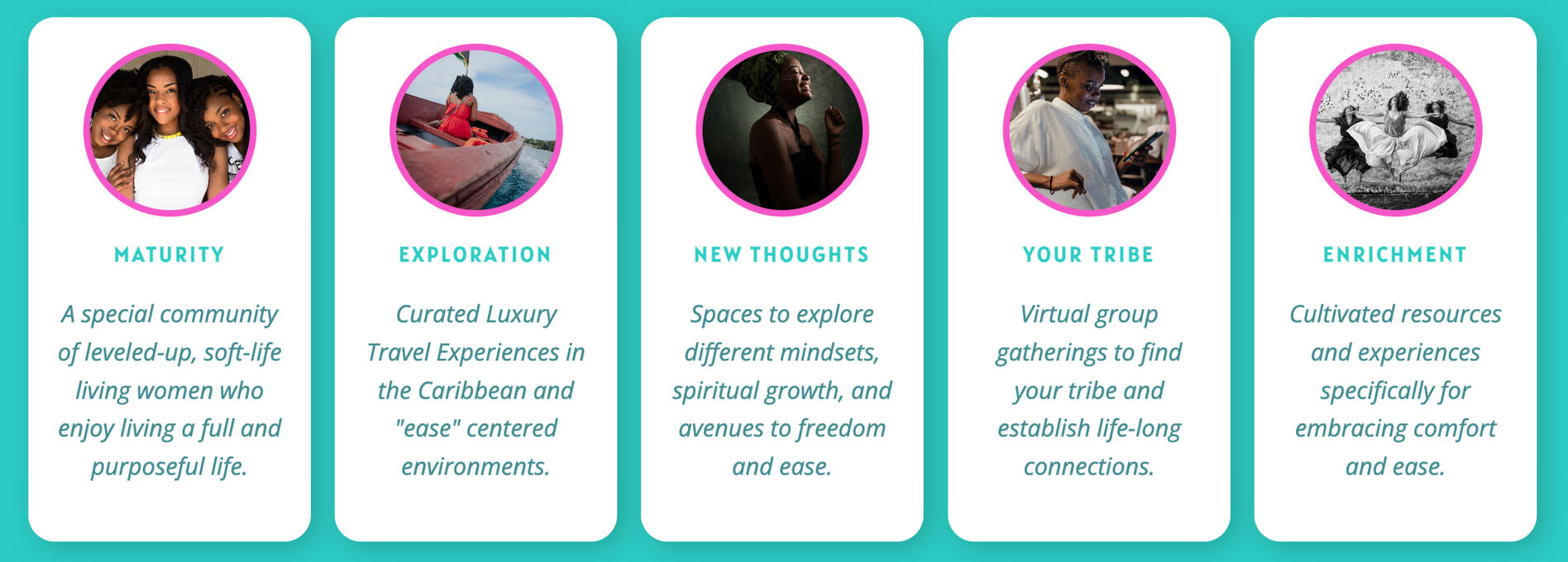 MATURITY

A special community of leveled-up, soft-life living women who enjoy living a full and purposeful life.

EXPLORATION

Curated Luxury Travel Experiences in the Caribbean and "ease" centered environments.

NEW THOUGHTS

Spaces to explore different mindsets, spiritual growth, and avenues to freedom and ease.

YOUR TRIBE

Virtual group gatherings to find your tribe and establish life-long connections.

ENRICHMENT

Cultivated resources and experiences specifically for embracing comfort and ease.